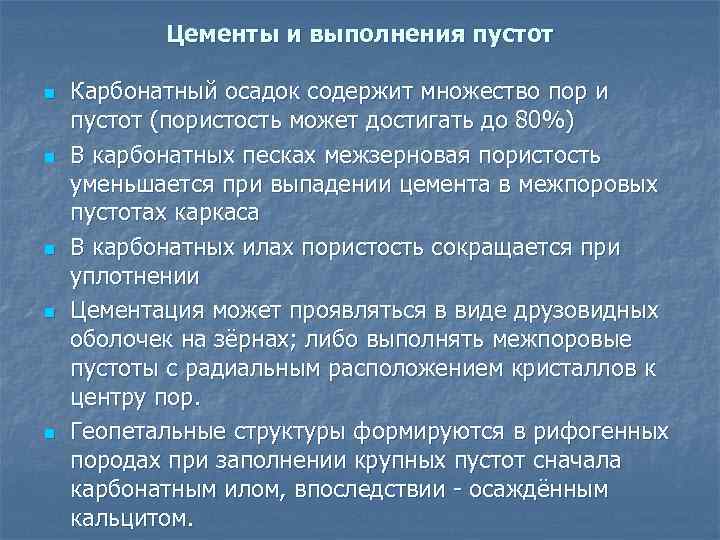 Цементы и выполнения пустот

- Карбонатный осадок содержит множество пор и пустот (пористость может достигать до 80%)
- В карбонатных песках межзерновая пористость уменьшается при выпадении цемента в межпоровых пустотах каркаса
- В карбонатных илах пористость сокращается при уплотнении
- Цементация может проявляться в виде друзовидных оболочек на зёрнах; либо выполнять межпоровые пустоты с радиальным расположением кристаллов к центру пор.
- Геопетальные структуры формируются в рифогенных породах при заполнении крупных пустот сначала карбонатным илом, впоследствии - осаждённым кальцитом.